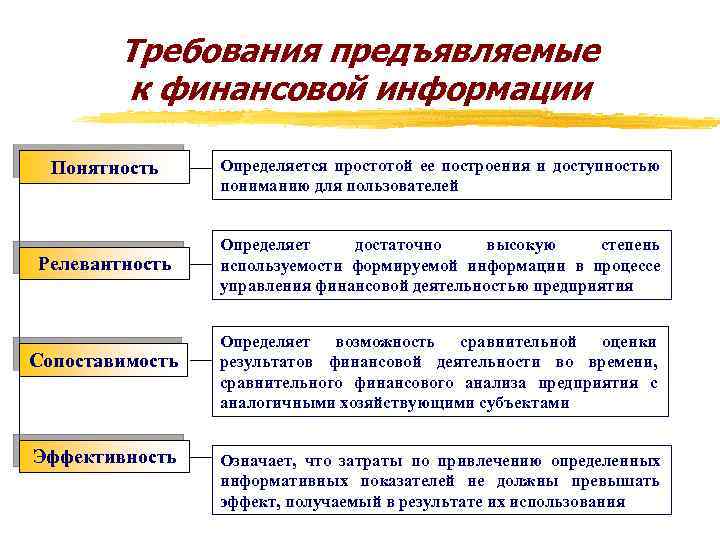 Требования предъявляемые к финансовой информации

Понятность

Определяется простотой ее построения и доступностью пониманию для пользователей

Релевантность

Определяет достаточно высокую степень используемости формируемой информации в процессе управления финансовой деятельностью предприятия

Сопоставимость

Определяет возможность сравнительной оценки результатов финансовой деятельности во времени, сравнительного финансового анализа предприятия с аналогичными хозяйствующими субъектами

Эффективность

Означает, что затраты по привлечению определенных информативных показателей не должны превышать эффект, получаемый в результате их использования